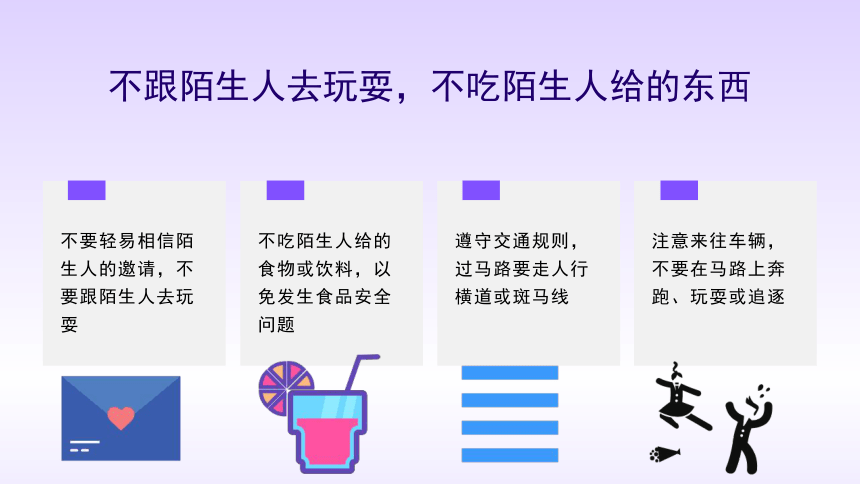 不跟陌生人去玩耍，不吃陌生人给的东西

不要轻易相信陌生人的邀请，不要跟陌生人去玩耍

不吃陌生人给的食物或饮料，以免发生食品安全问题

遵守交通规则，过马路要走人行横道或斑马线

注意来往车辆，不要在马路上奔跑、玩耍或追逐